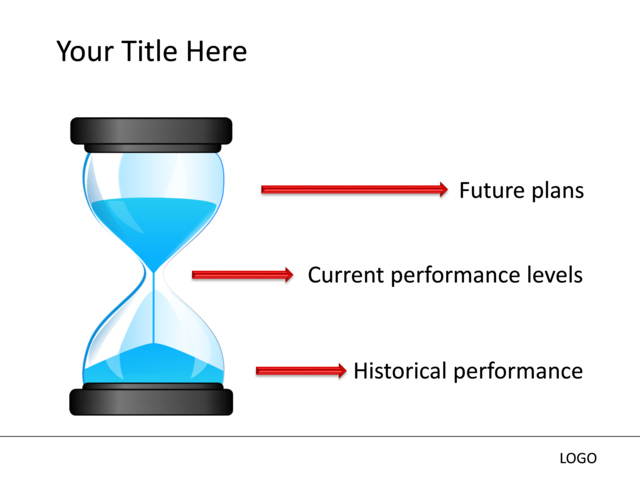 Your Title Here

Future plans

Current performance levels

Historical performance

LOGO